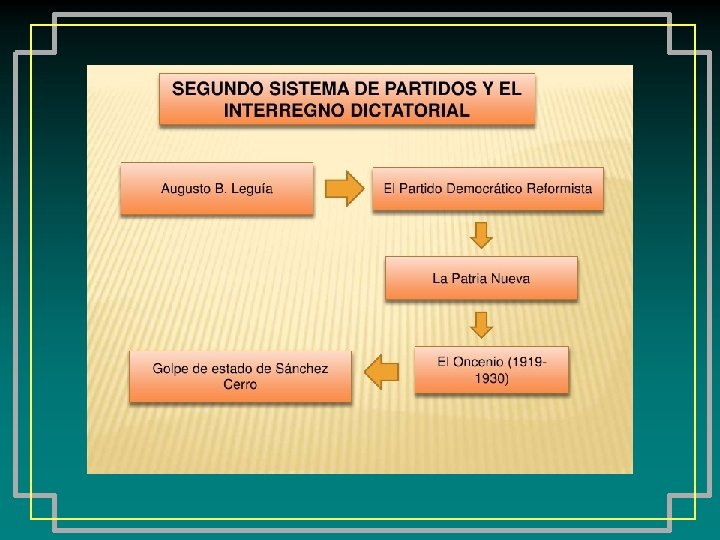 SEGUNDO SISTEMA DE PARTIDOS Y EL INTERREGNO DICTATORIAL

Augusto B. Leguía

El Partido Democrático Reformista

La Patria Nueva

El Oncenio (1919-1930)

Golpe de estado de Sánchez Cerro